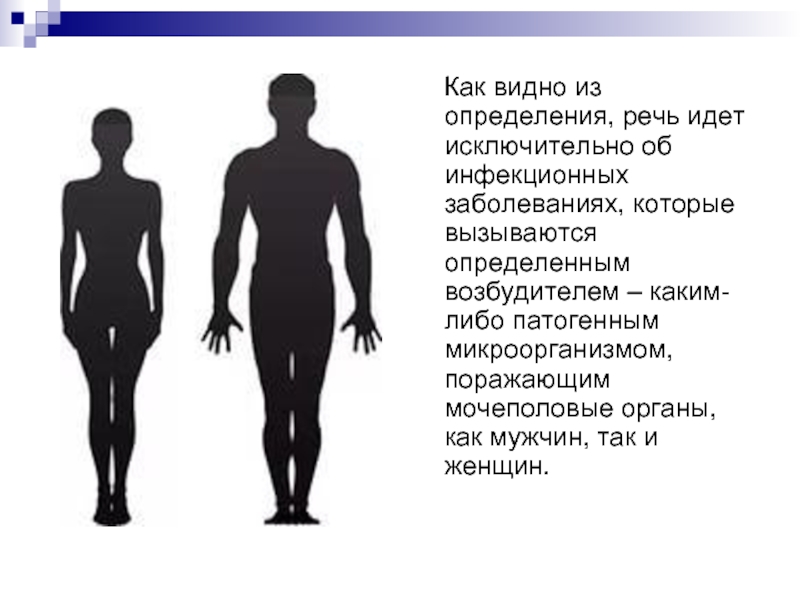 Как видно из определения, речь идет исключительно об инфекционных заболеваниях, которые вызываются определенным возбудителем – каким-либо патогенным микроорганизмом, поражающим мочеполовые органы, как мужчин, так и женщин.